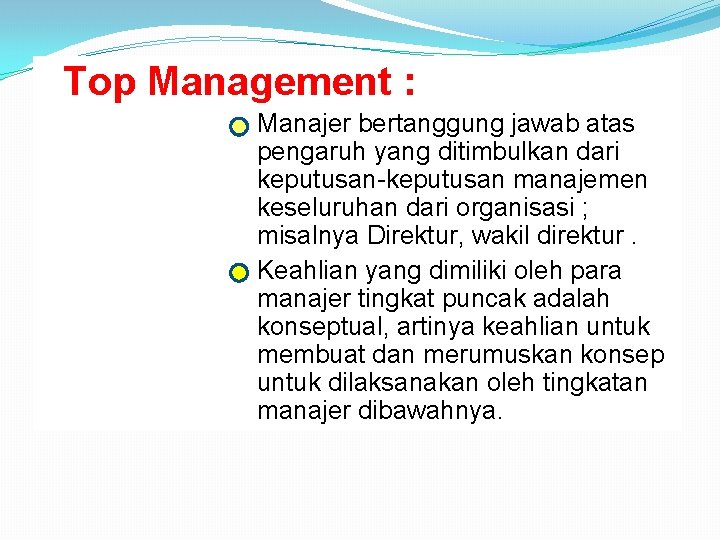 Top Management :

Manajer bertanggung jawab atas pengaruh yang ditimbulkan dari keputusan-keputusan manajemen keseluruhan dari organisasi ; misalnya Direktur, wakil direktur .

Keahlian yang dimiliki oleh para manajer tingkat puncak adalah konseptual, artinya keahlian untuk membuat dan merumuskan konsep untuk dilaksanakan oleh tingkatan manajer dibawahnya.